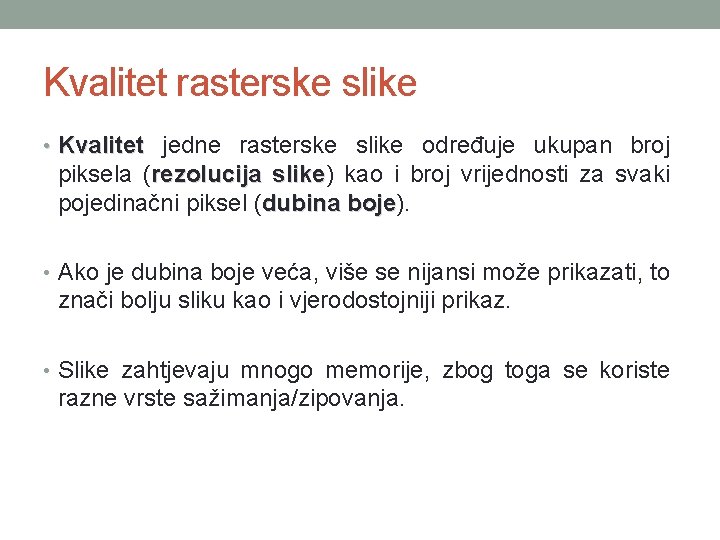 Kvalitet rasterske slike

• Kvalitet jedne rasterske slike određuje ukupan broj piksela (rezolucija slike) kao i broj vrijednosti za svaki pojedinačni piksel (dubina boje).

• Ako je dubina boje veća, više se nijansi može prikazati, to znači bolju sliku kao i vjerodostojniji prikaz.

• Slike zahtjevaju mnogo memorije, zbog toga se koriste razne vrste sažimanja/zipovanja.